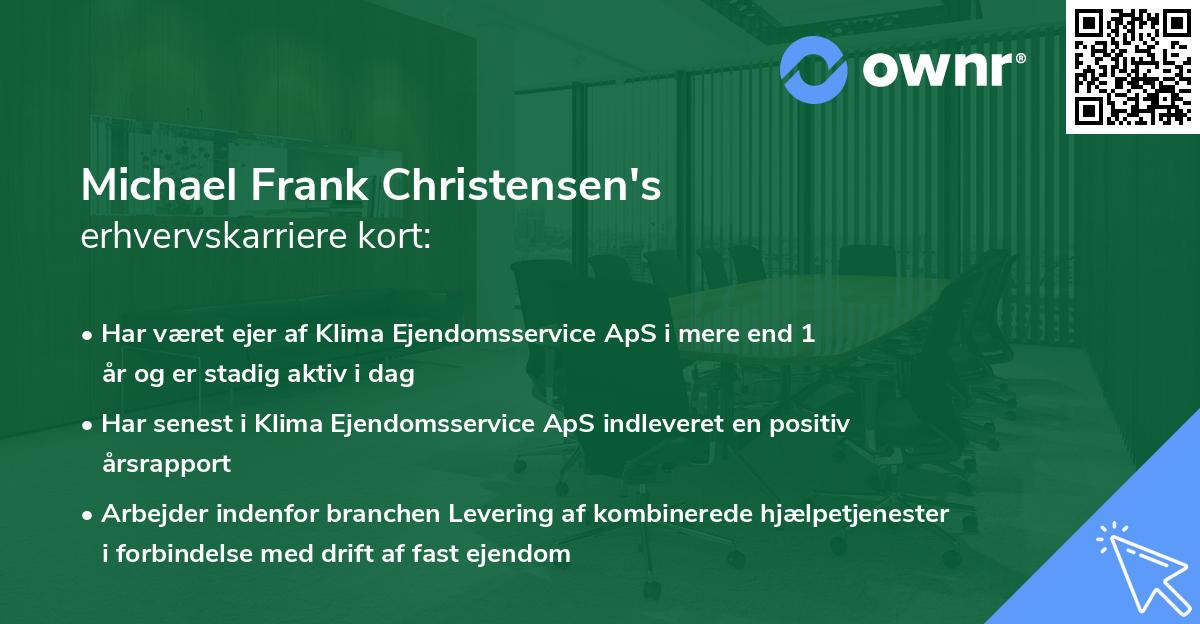 ownr®

Michael Frank Christensen's
erhvervskarriere kort:

• Har været ejer af Klima Ejendomsservice ApS i mere end 1 år og er stadig aktiv i dag

• Har senest i Klima Ejendomsservice ApS indleveret en positiv årsrapport

• Arbejder indenfor branchen Levering af kombinerede hjælpetjenester i forbindelse med drift af fast ejendom